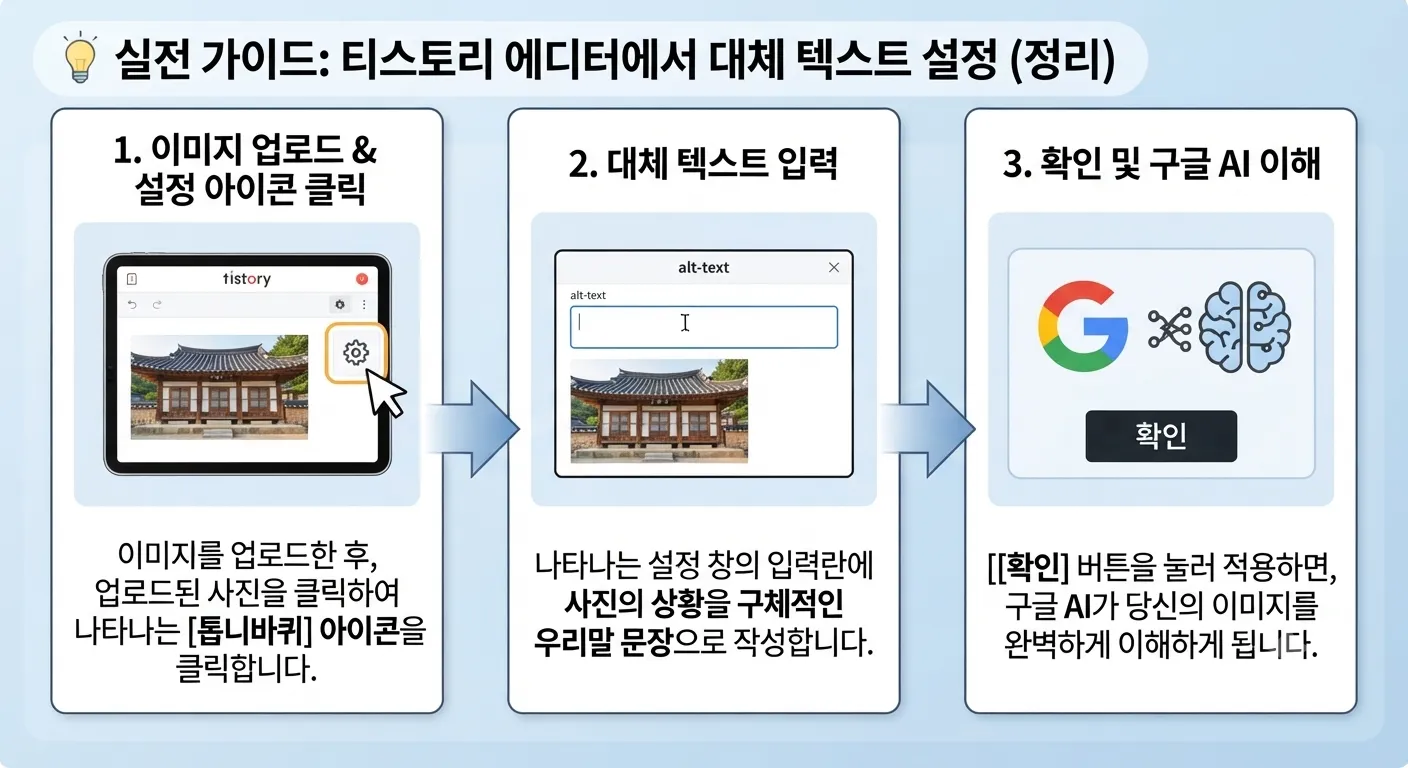 실전 가이드: 티스토리 에디터에서 대체 텍스트 설정 (정리)

1. 이미지 업로드 & 설정 아이콘 클릭

tistory

이미지를 업로드한 후, 업로드된 사진을 클릭하여 나타나는 [톱니바퀴] 아이콘을 클릭합니다.

2. 대체 텍스트 입력

alt-text

alt-text

나타나는 설정 창의 입력란에 사진의 상황을 구체적인 우리말 문장으로 작성합니다.

3. 확인 및 구글 AI 이해

확인

[[확인] 버튼을 눌러 적용하면, 구글 AI가 당신의 이미지를 완벽하게 이해하게 됩니다.